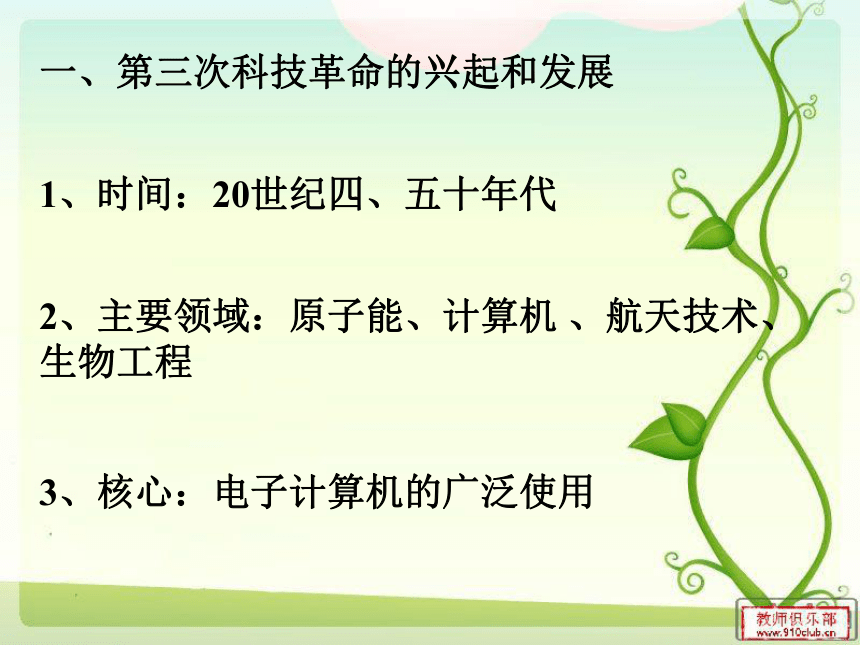 一、第三次科技革命的兴起和发展

1、时间：20世纪四、五十年代

2、主要领域：原子能、计算机 、航天技术、生物工程

3、核心：电子计算机的广泛使用

教师俱乐部
www.910club.cn